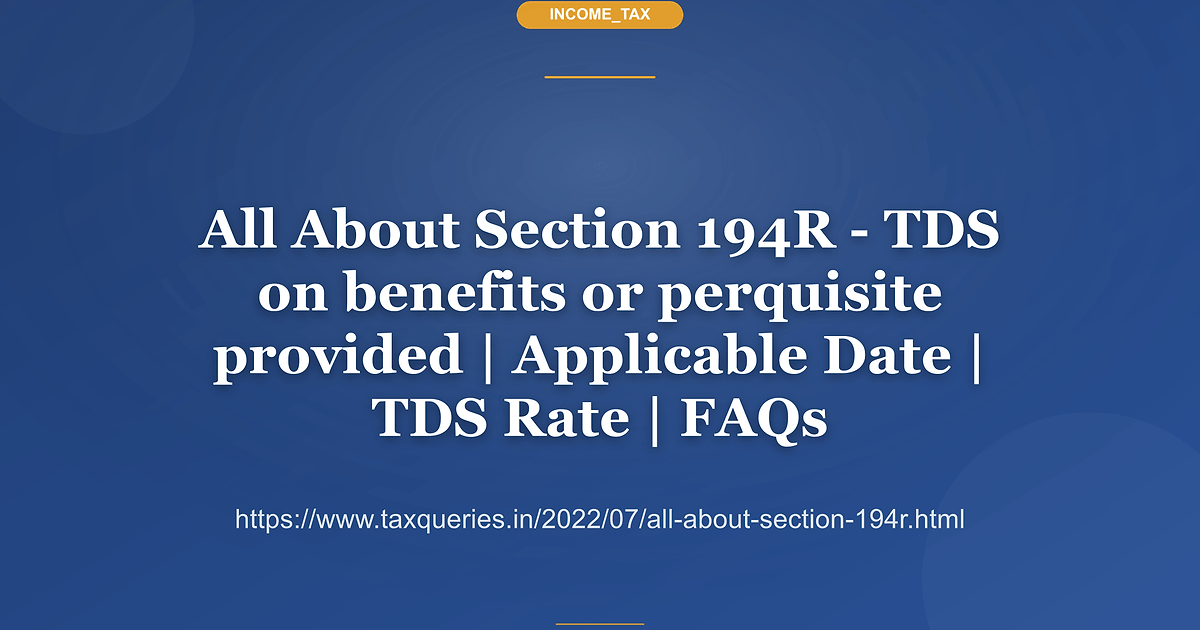 INCOME_TAX

All About Section 194R - TDS on benefits or perquisite provided | Applicable Date | TDS Rate | FAQs

https://www.taxqueries.in/2022/07/all-about-section-194r.html